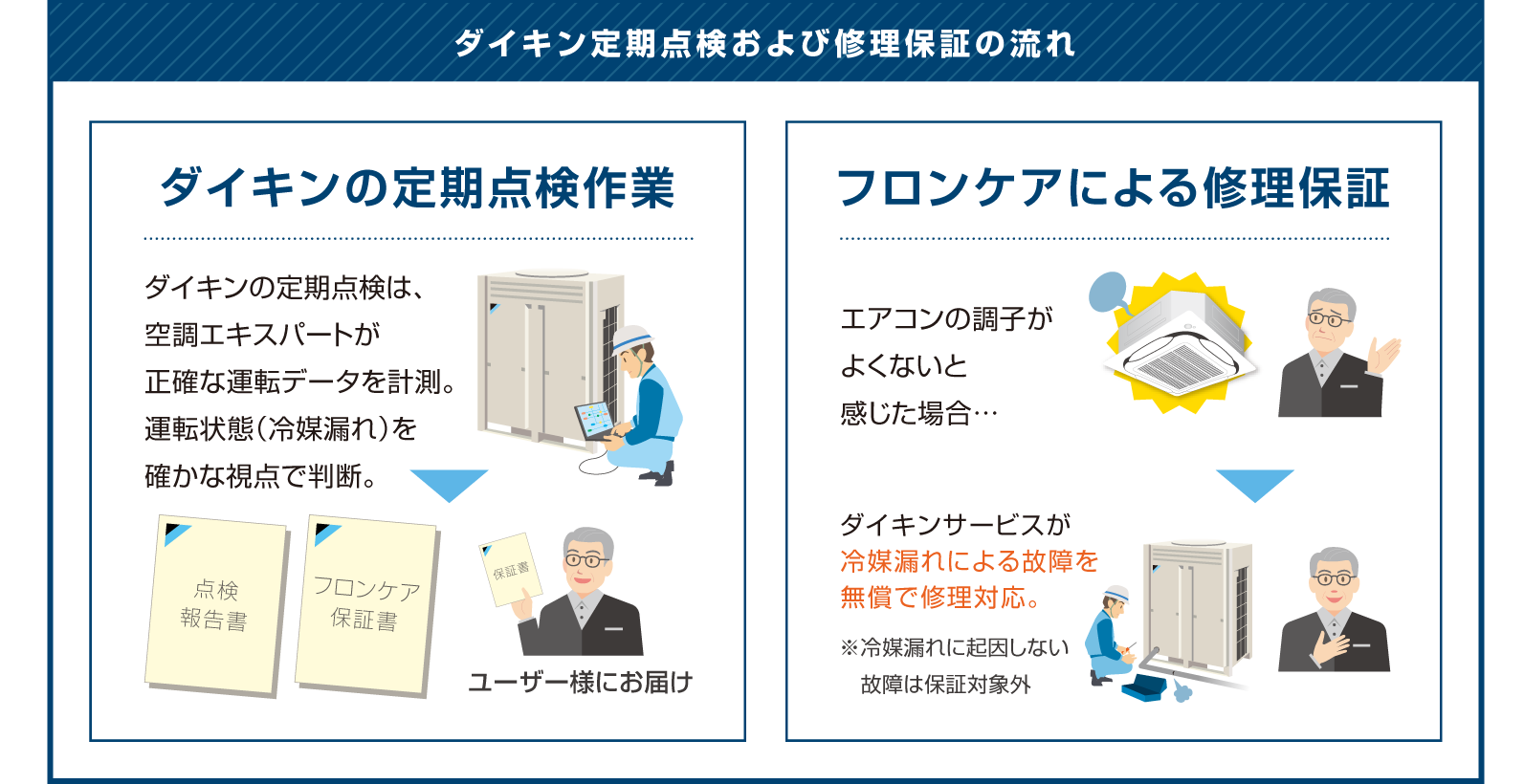 ダイキン定期点検および修理保証の流れ

ダイキンの定期点検作業

ダイキンの定期点検は、空調エキスパートが正確な運転データを計測。運転状態(冷媒漏れ)を確かな視点で判断。

点検報告書

フロンケア保証書

保証書

ユーザー様にお届け

フロンケアによる修理保証

エアコンの調子がよくないと感じた場合…

ダイキンサービスが冷媒漏れによる故障を無償で修理対応。

※冷媒漏れに起因しない故障は保証対象外